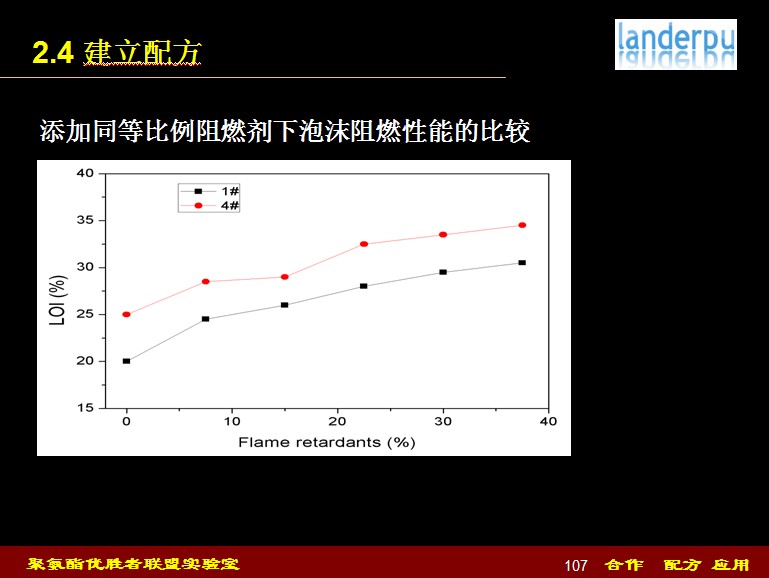 2.4 建立配方

landerpu

添加同等比例阻燃剂下泡沫阻燃性能的比较

40
35
30
25
20
15
LOI (%)
1#
4#
0
10
20
30
40
Flame retardants (%)

聚氨酯优胜者联盟实验室

107 合作 配方 应用